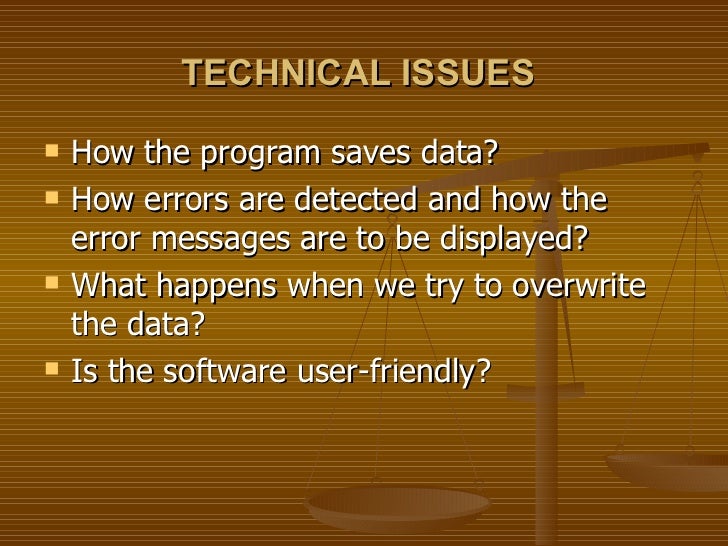 TECHNICAL ISSUES

- How the program saves data?
- How errors are detected and how the error messages are to be displayed?
- What happens when we try to overwrite the data?
- Is the software user-friendly?